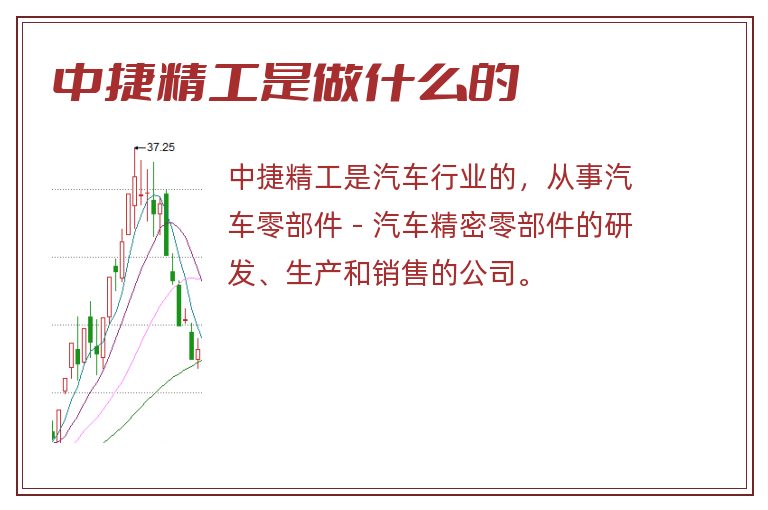 中捷精工是做什么的

37.25

中捷精工是汽车行业的，从事汽车零部件 - 汽车精密零部件的研发、生产和销售的公司。